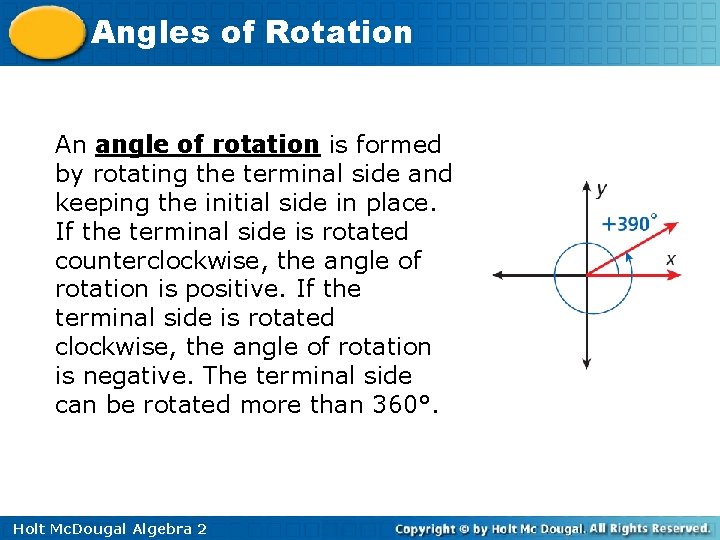 Angles of Rotation

An angle of rotation is formed by rotating the terminal side and keeping the initial side in place. If the terminal side is rotated counterclockwise, the angle of rotation is positive. If the terminal side is rotated clockwise, the angle of rotation is negative. The terminal side can be rotated more than 360°.

y
+390°
x

Holt McDougal Algebra 2

Copyright © by Holt Mc Dougal. All Rights Reserved.